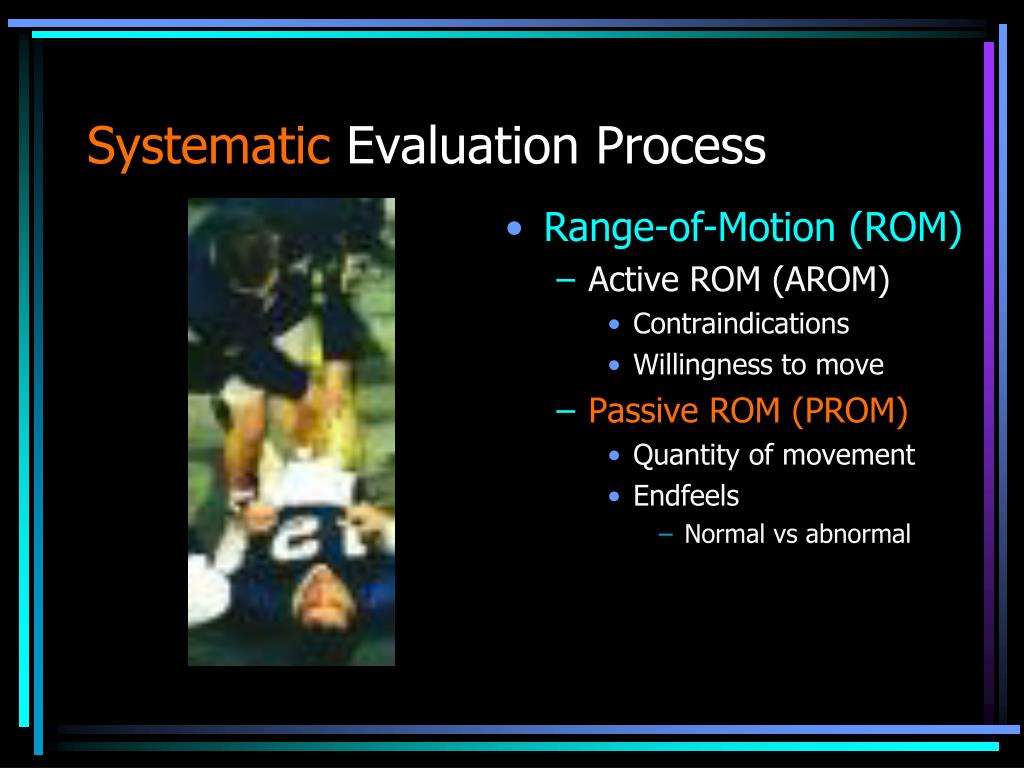 Systematic Evaluation Process

• Range-of-Motion (ROM)
  – Active ROM (AROM)
    • Contraindications
    • Willingness to move
  – Passive ROM (PROM)
    • Quantity of movement
    • Endfeels
      – Normal vs abnormal